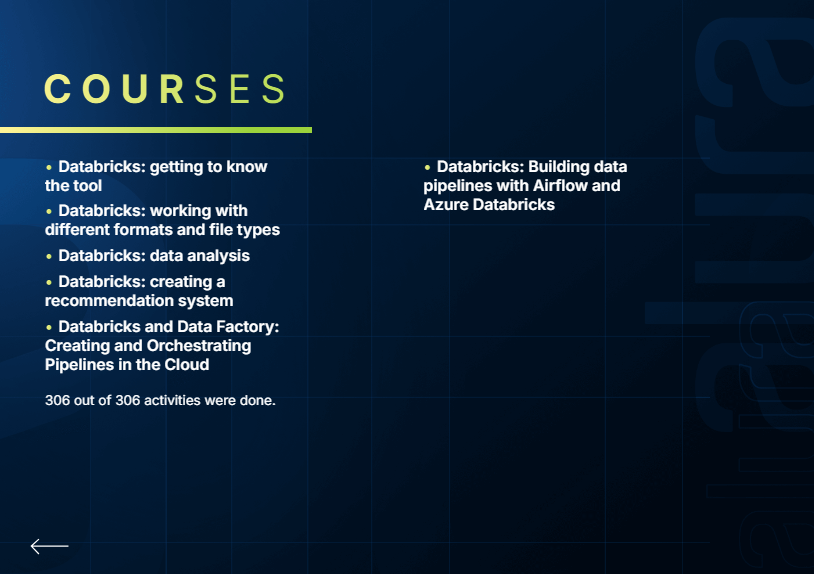 COURSES

• Databricks: getting to know the tool

• Databricks: working with different formats and file types

• Databricks: data analysis

• Databricks: creating a recommendation system

• Databricks and Data Factory: Creating and Orchestrating Pipelines in the Cloud

306 out of 306 activities were done.

• Databricks: Building data pipelines with Airflow and Azure Databricks

alura